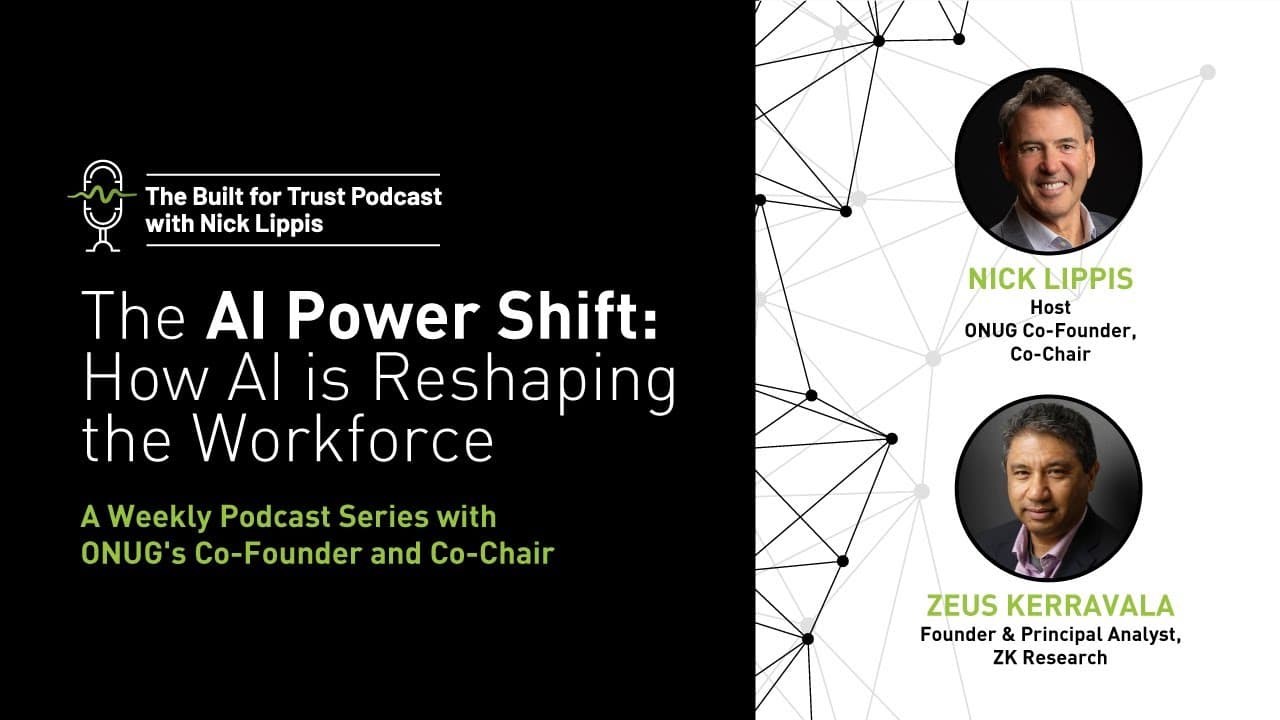 The Built for Trust Podcast with Nick Lippis

The AI Power Shift: How AI is Reshaping the Workforce

A Weekly Podcast Series with ONUG's Co-Founder and Co-Chair

NICK LIPPIS
Host
ONUG Co-Founder, Co-Chair

ZEUS KERRAVALA
Founder & Principal Analyst, ZK Research